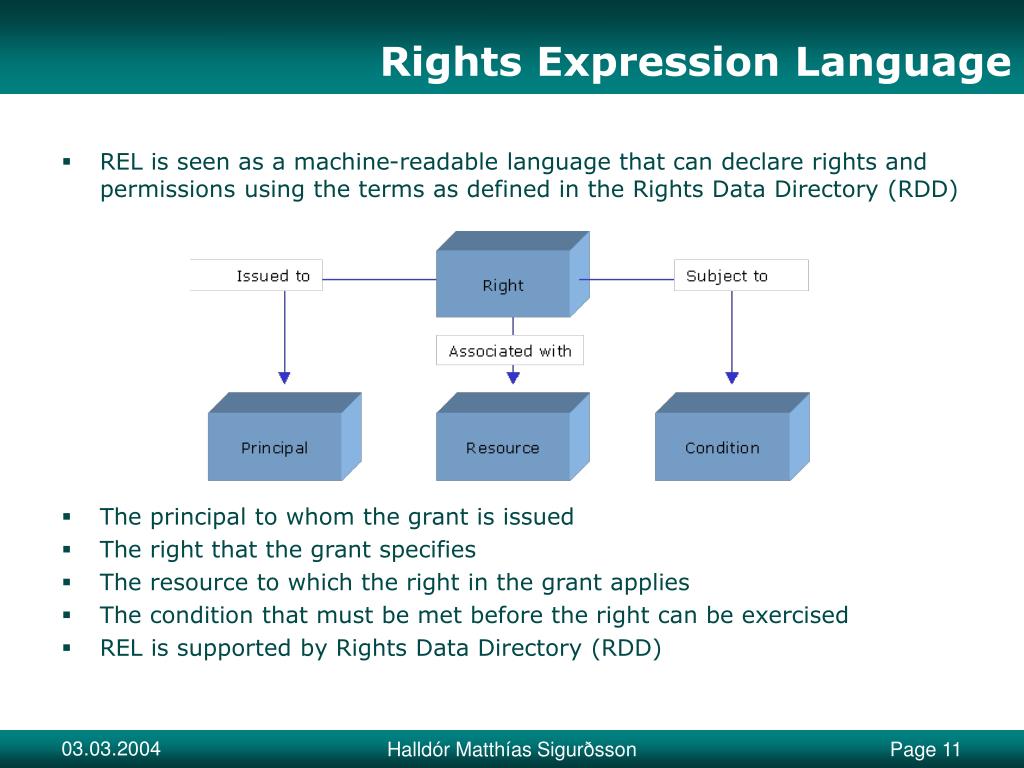 Rights Expression Language

▪ REL is seen as a machine-readable language that can declare rights and permissions using the terms as defined in the Rights Data Directory (RDD)

Issued to

Right

Subject to

Associated with

Principal

Resource

Condition

▪ The principal to whom the grant is issued
▪ The right that the grant specifies
▪ The resource to which the right in the grant applies
▪ The condition that must be met before the right can be exercised
▪ REL is supported by Rights Data Directory (RDD)

03.03.2004

Halldór Matthías Sigurðsson

Page 11